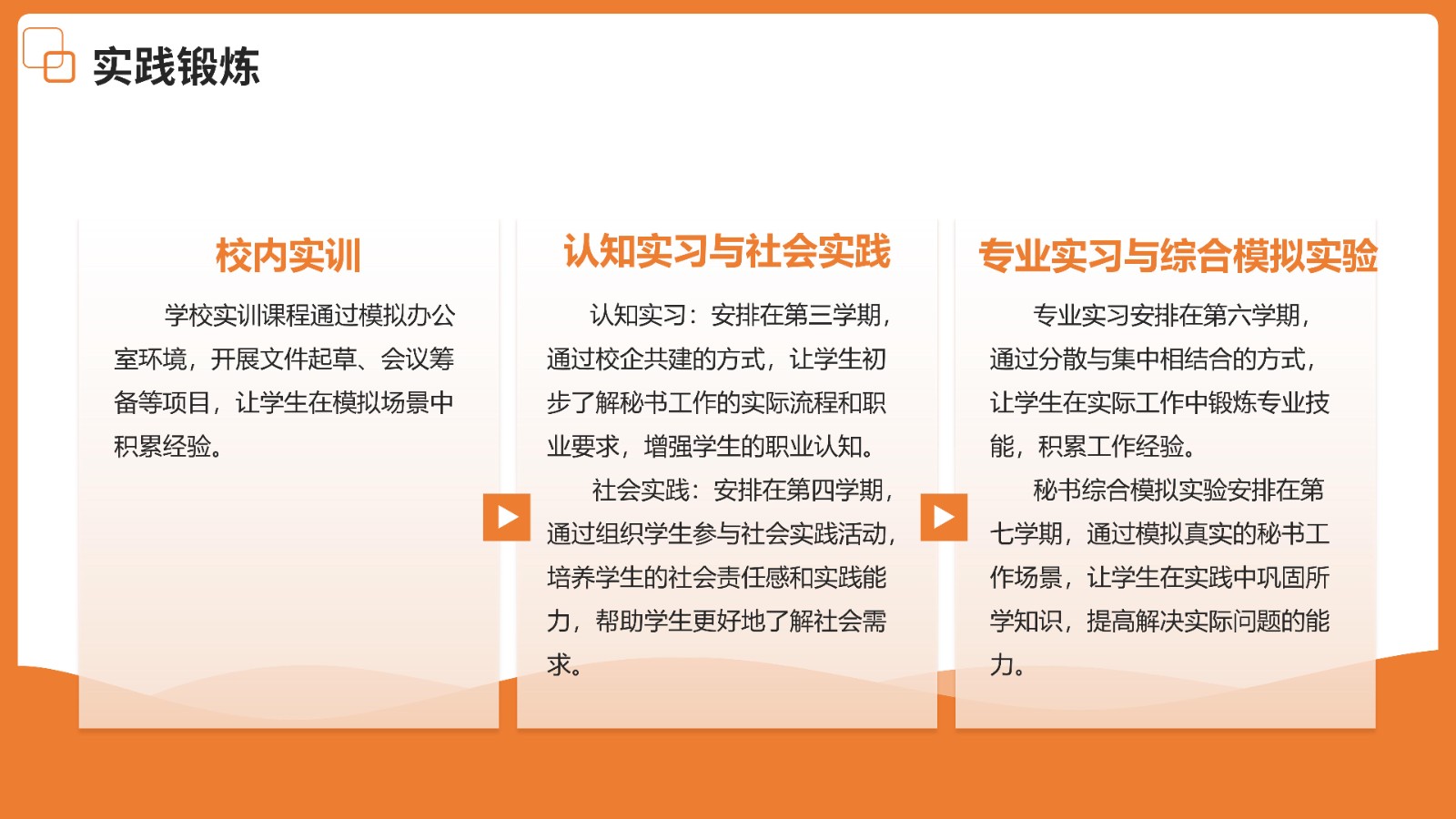 实践锻炼

校内实训

学校实训课程通过模拟办公室环境，开展文件起草、会议筹备等项目，让学生在模拟场景中积累经验。

认知实习与社会实践

认知实习：安排在第三学期，通过校企共建的方式，让学生初步了解秘书工作的实际流程和职业要求，增强学生的职业认知。

社会实践：安排在第四学期，通过组织学生参与社会实践活动，培养学生的社会责任感和实践能力，帮助学生更好地了解社会需求。

专业实习与综合模拟实验

专业实习安排在第六学期，通过分散与集中相结合的方式，让学生在实际工作中锻炼专业技能，积累工作经验。

秘书综合模拟实验安排在第七学期，通过模拟真实的秘书工作场景，让学生在实践中巩固所学知识，提高解决实际问题的能力。